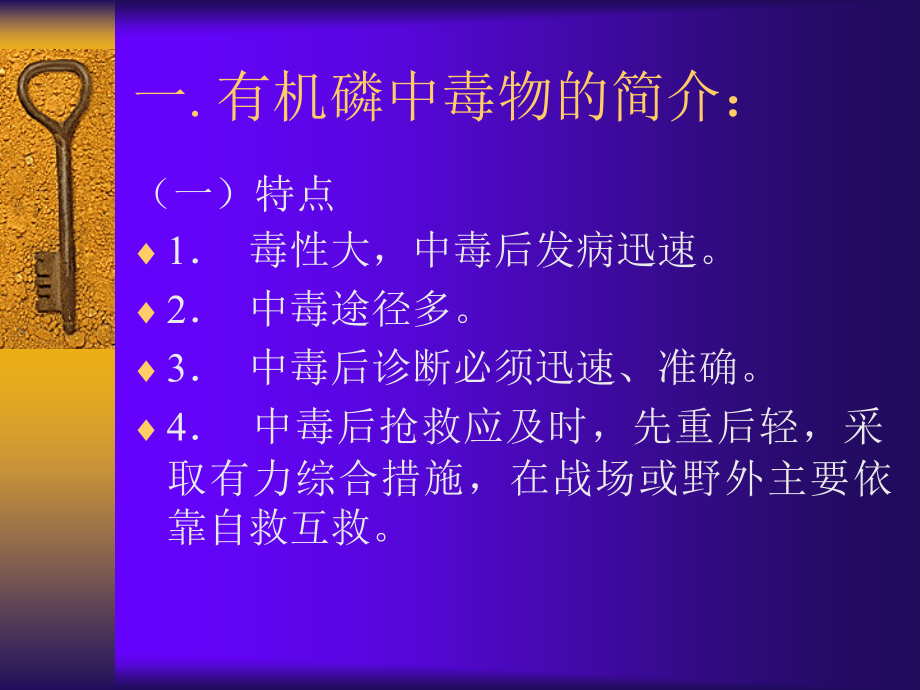 一. 有机磷中毒物的简介：

（一）特点

♦ 1． 毒性大，中毒后发病迅速。

♦ 2． 中毒途径多。

♦ 3． 中毒后诊断必须迅速、准确。

♦ 4． 中毒后抢救应及时，先重后轻，采取有力综合措施，在战场或野外主要依靠自救互救。